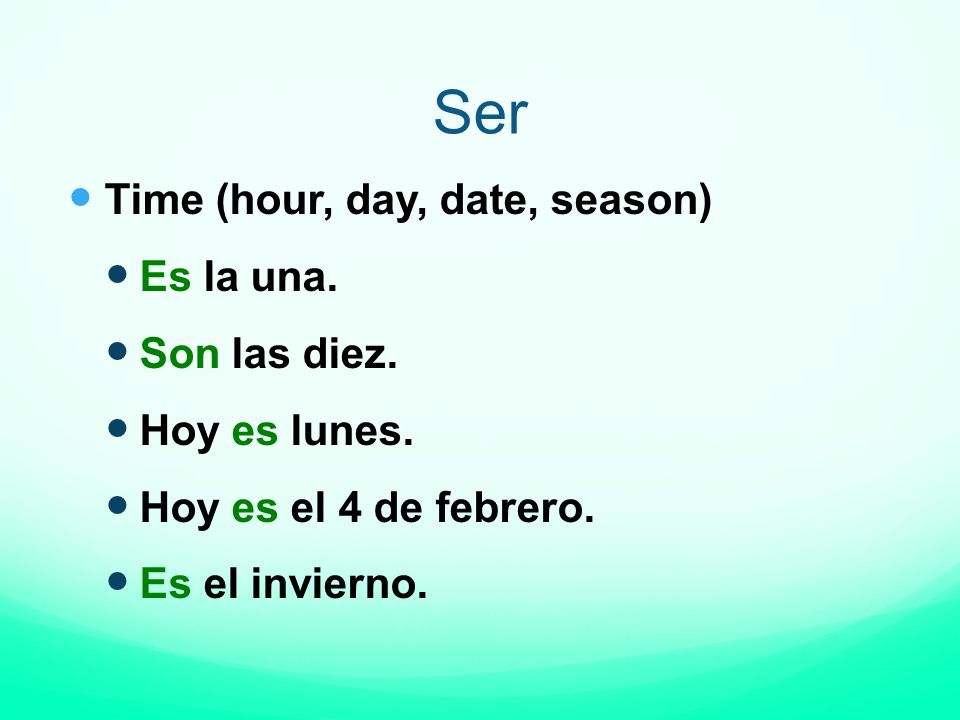 Ser

- Time (hour, day, date, season)
  - Es la una.
  - Son las diez.
  - Hoy es lunes.
  - Hoy es el 4 de febrero.
  - Es el invierno.